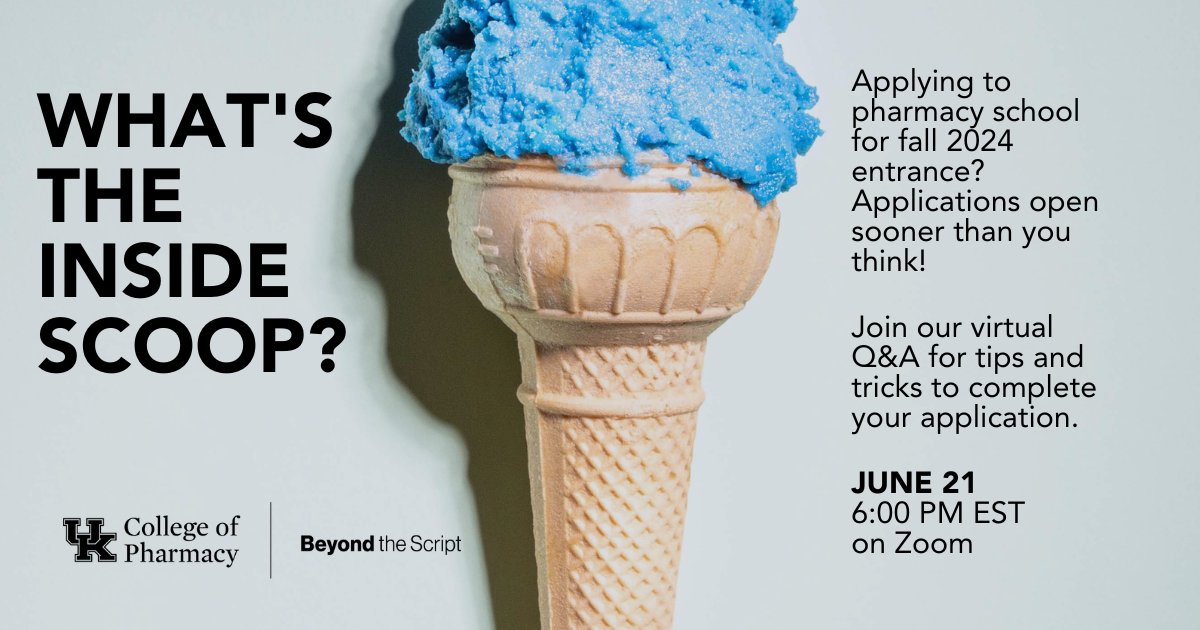 WHAT'S THE INSIDE SCOOP?

UK College of Pharmacy

Beyond the Script

Applying to pharmacy school for fall 2024 entrance? Applications open sooner than you think!

Join our virtual Q&A for tips and tricks to complete your application.

JUNE 21
6:00 PM EST
on Zoom